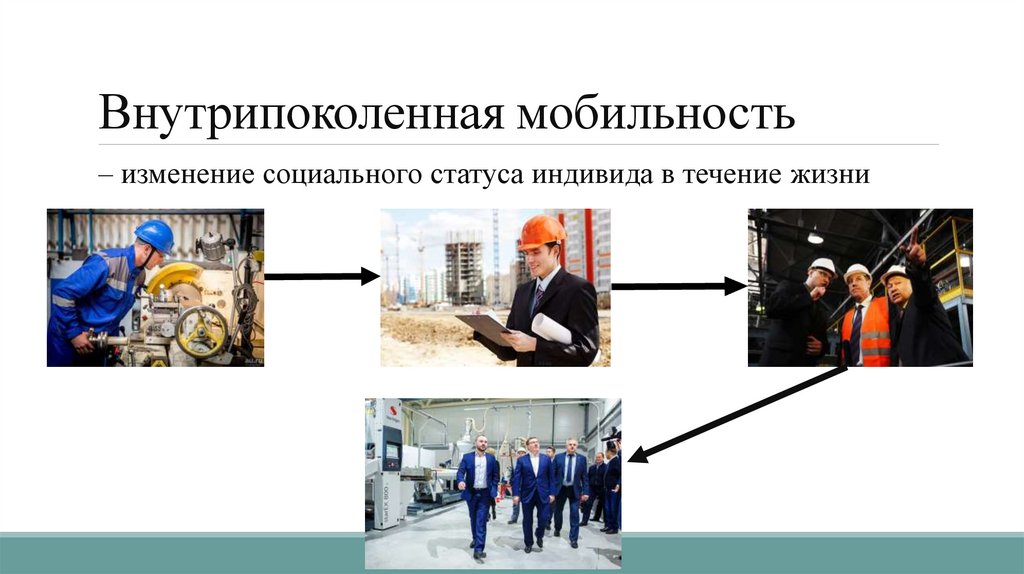 Внутрипоколенная мобильность

– изменение социального статуса индивида в течение жизни